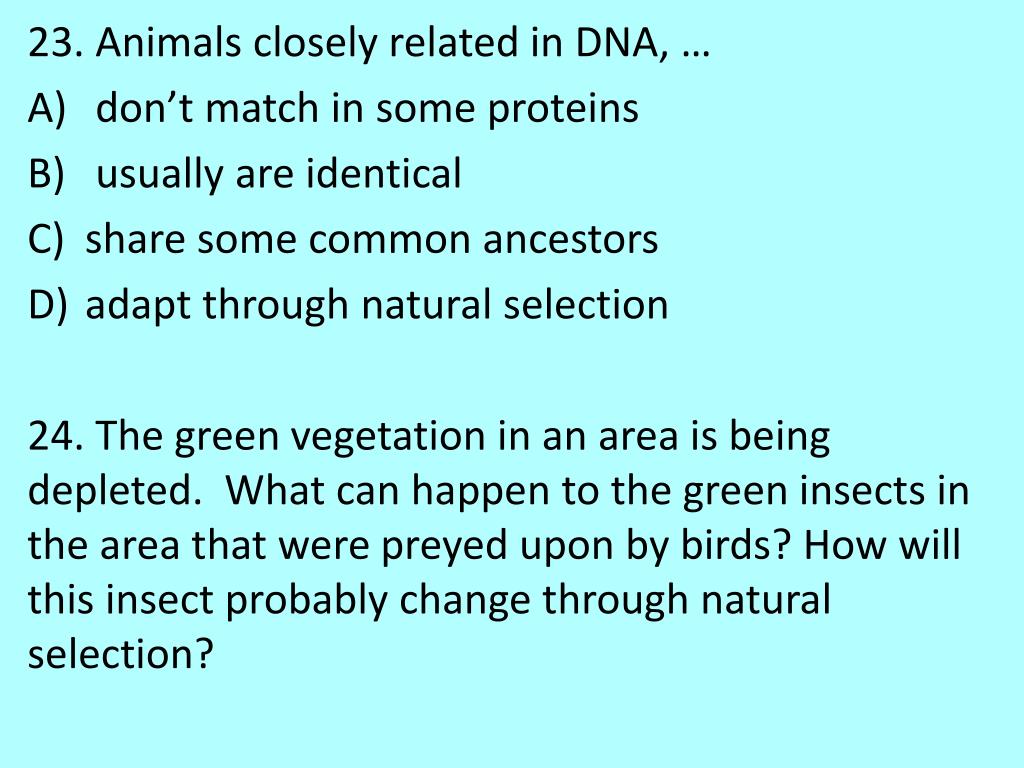 23. Animals closely related in DNA, …
A) don’t match in some proteins
B) usually are identical
C) share some common ancestors
D) adapt through natural selection

24. The green vegetation in an area is being depleted. What can happen to the green insects in the area that were preyed upon by birds? How will this insect probably change through natural selection?